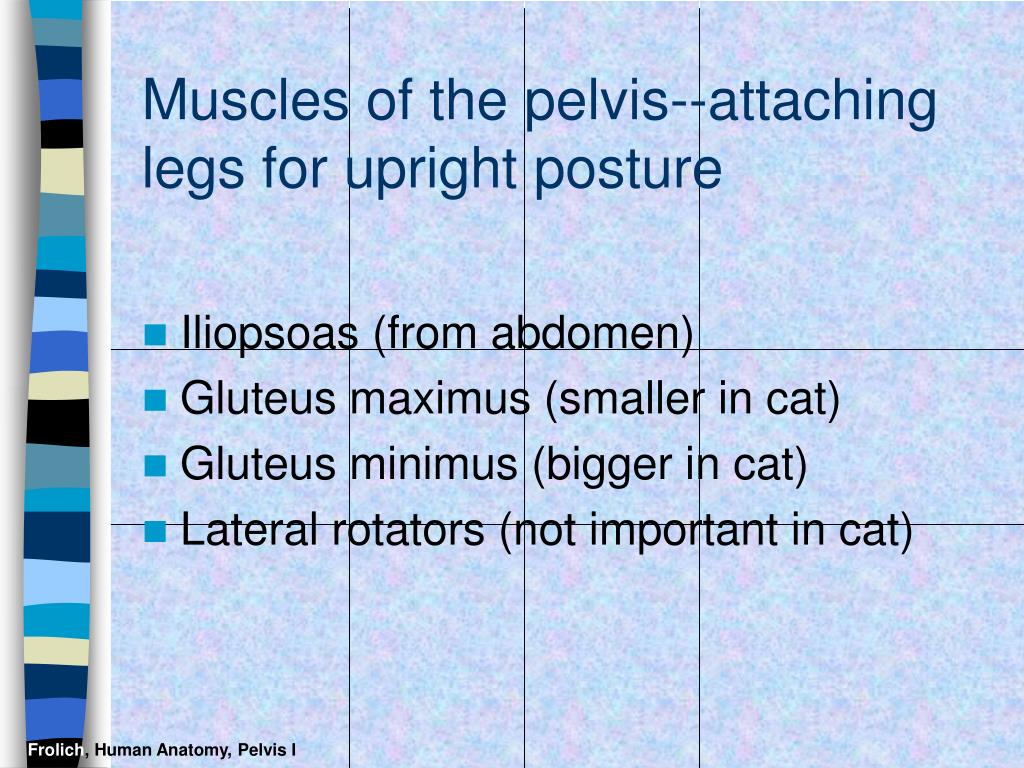 Muscles of the pelvis--attaching legs for upright posture

Iliopsoas (from abdomen)
Gluteus maximus (smaller in cat)
Gluteus minimus (bigger in cat)
Lateral rotators (not important in cat)

Frolich, Human Anatomy, Pelvis I